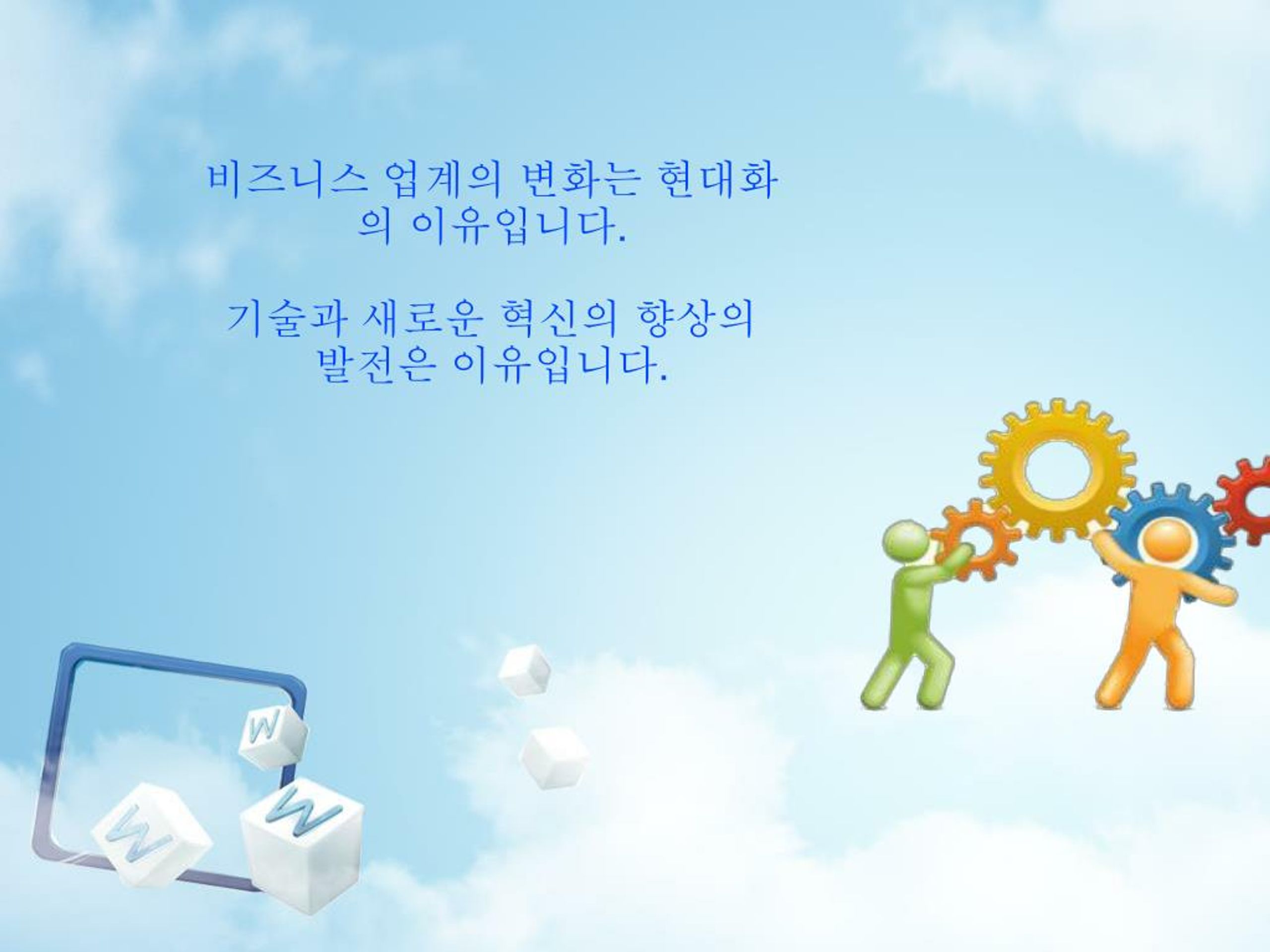 비즈니스 업계의 변화는 현대화의 이유입니다.

기술과 새로운 혁신의 향상의 발전은 이유입니다.

W

W

W